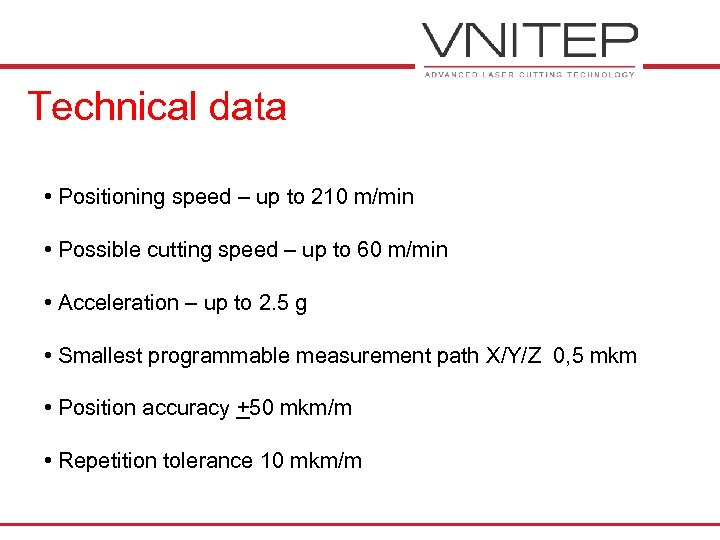 VNITEP
ADVANCED LASER CUTTING TECHNOLOGY

Technical data

• Positioning speed – up to 210 m/min

• Possible cutting speed – up to 60 m/min

• Acceleration – up to 2.5 g

• Smallest programmable measurement path X/Y/Z 0,5 mkm

• Position accuracy $\pm$50 mkm/m

• Repetition tolerance 10 mkm/m